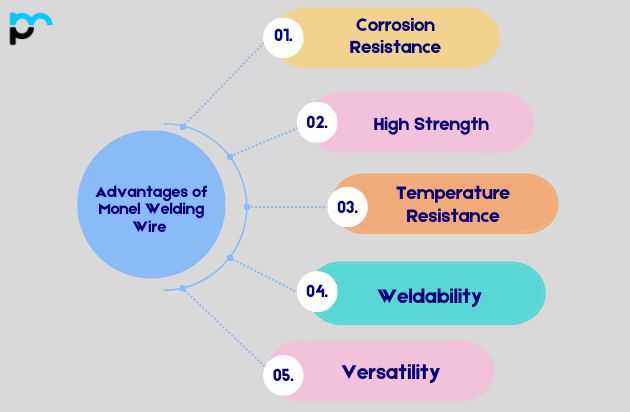 Advantages of Monel Welding Wire

01. Corrosion Resistance

02. High Strength

03. Temperature Resistance

04. Weldability

05. Versatility